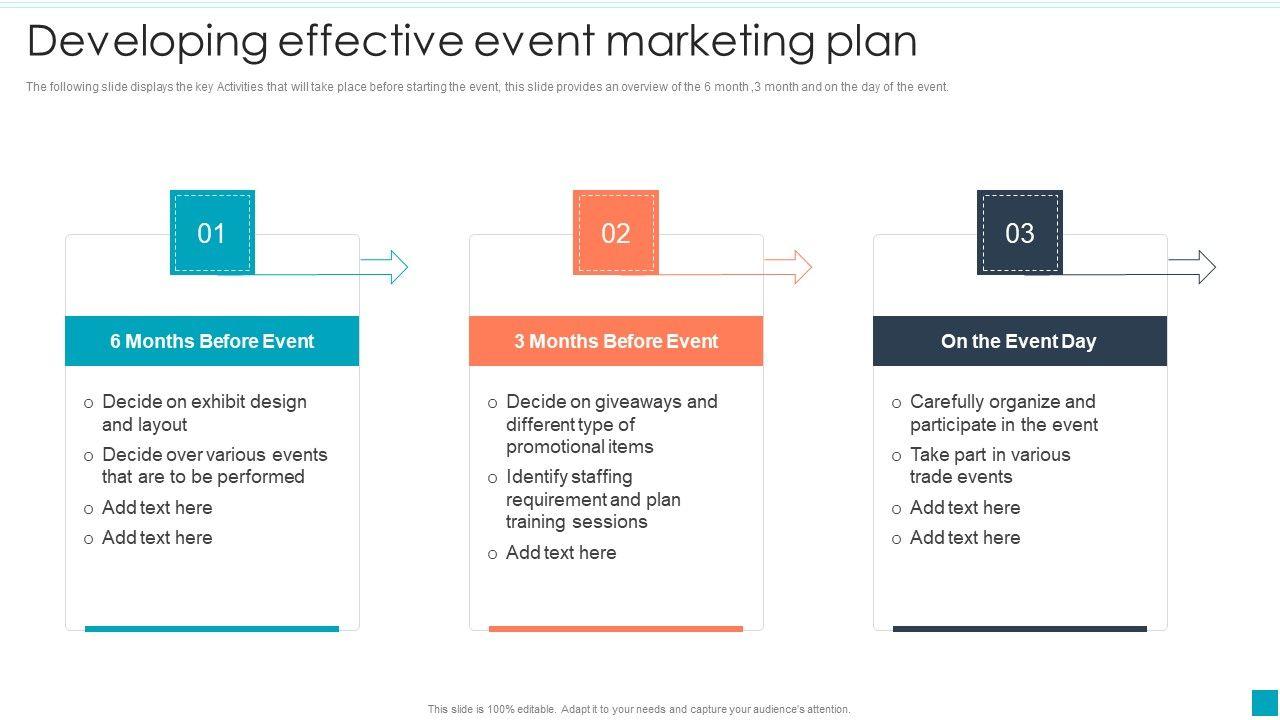 Developing effective event marketing plan

The following slide displays the key Activities that will take place before starting the event, this slide provides an overview of the 6 month ,3 month and on the day of the event.

01

6 Months Before Event

o Decide on exhibit design and layout
o Decide over various events that are to be performed
o Add text here
o Add text here

02

3 Months Before Event

o Decide on giveaways and different type of promotional items
o Identify staffing requirement and plan training sessions
o Add text here

03

On the Event Day

o Carefully organize and participate in the event
o Take part in various trade events
o Add text here
o Add text here

This slide is 100% editable. Adapt it to your needs and capture your audience's attention.